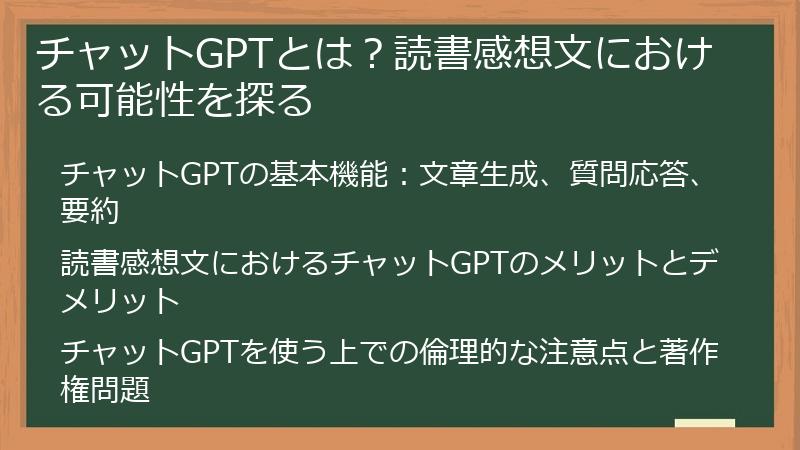 チャットGPTとは？読書感想文における可能性を探る

チャットGPTの基本機能：文章生成、質問応答、要約

読書感想文におけるチャットGPTのメリットとデメリット

チャットGPTを使う上での倫理的な注意点と著作権問題